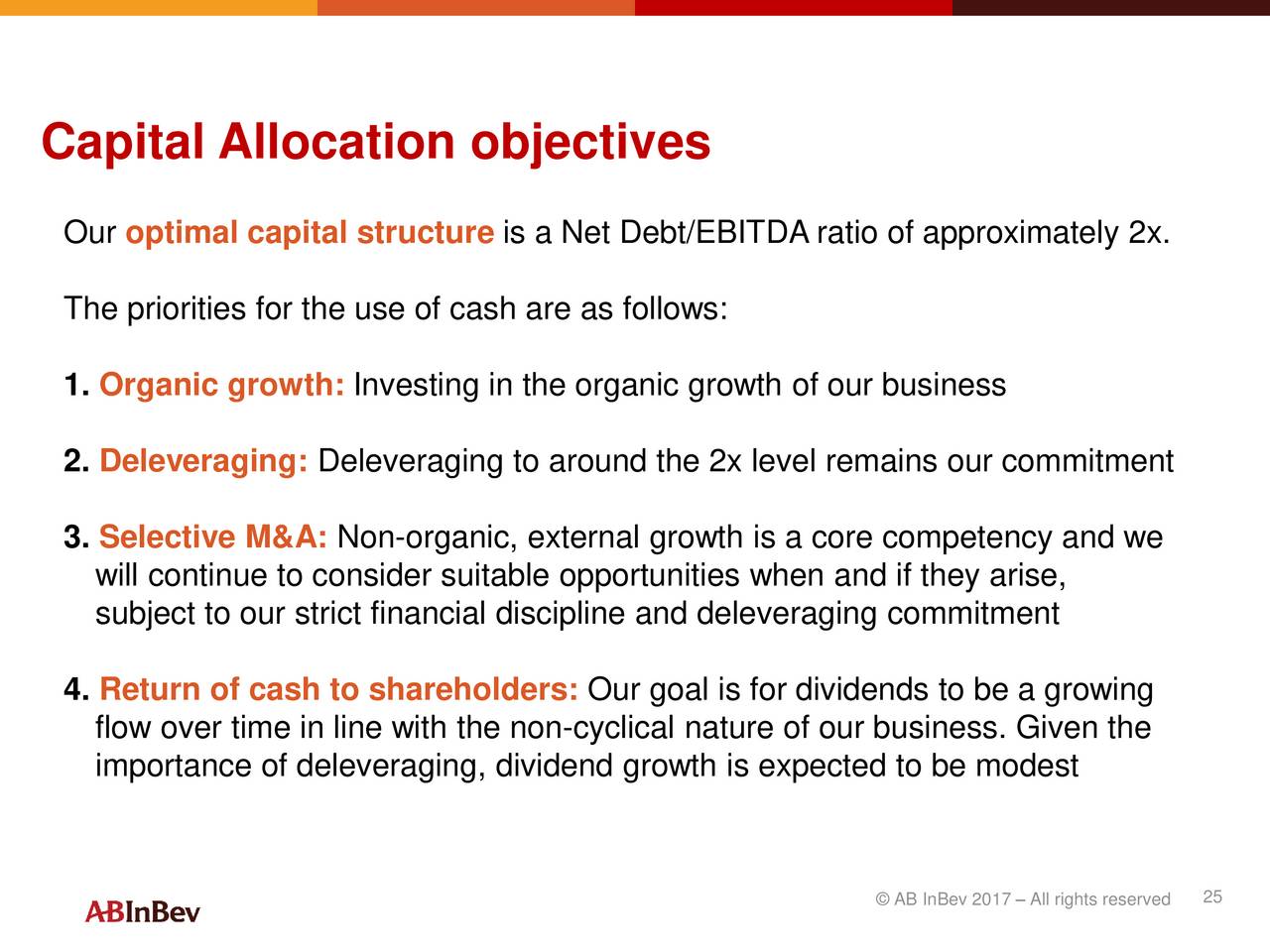 Capital Allocation objectives

Our optimal capital structure is a Net Debt/EBITDA ratio of approximately 2x.

The priorities for the use of cash are as follows:

1. Organic growth: Investing in the organic growth of our business

2. Deleveraging: Deleveraging to around the 2x level remains our commitment

3. Selective M&A: Non-organic, external growth is a core competency and we will continue to consider suitable opportunities when and if they arise, subject to our strict financial discipline and deleveraging commitment

4. Return of cash to shareholders: Our goal is for dividends to be a growing flow over time in line with the non-cyclical nature of our business. Given the importance of deleveraging, dividend growth is expected to be modest

ABInBev

© AB InBev 2017 – All rights reserved 25